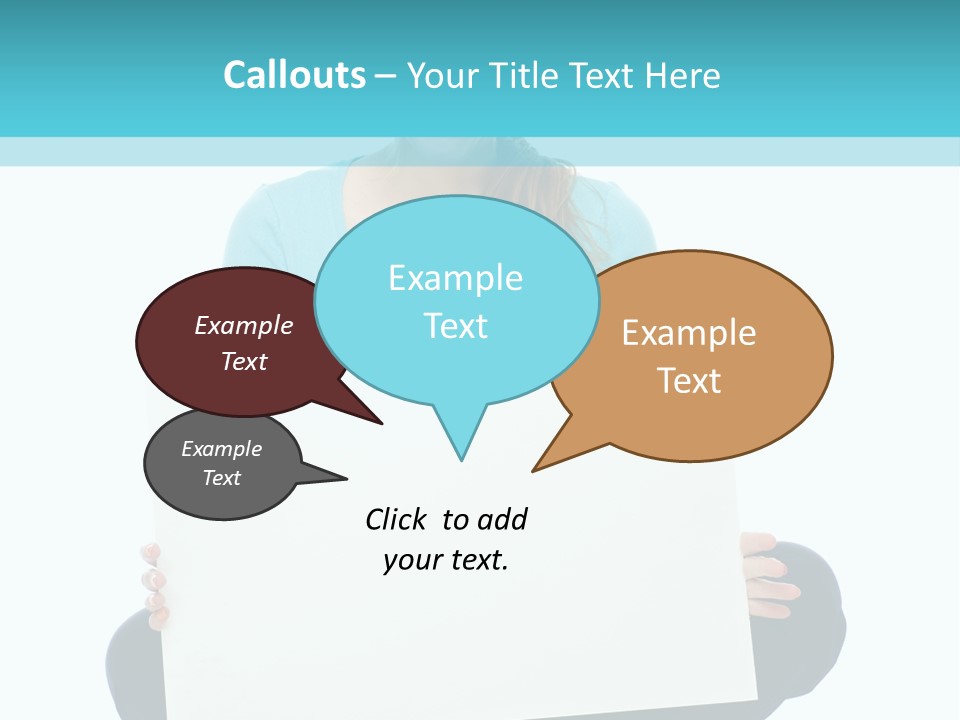 Callouts – Your Title Text Here

Example Text

Example Text

Example Text

Example Text

Click to add your text.